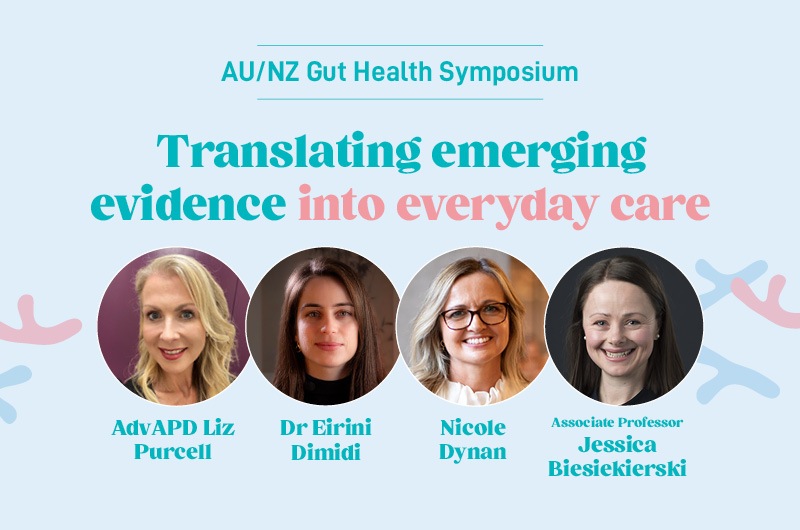 AU/NZ Gut Health Symposium

Translating emerging evidence into everyday care

AdvAPD Liz Purcell

Dr Eirini Dimidi

Nicole Dynan

Associate Professor Jessica Biesiekierski